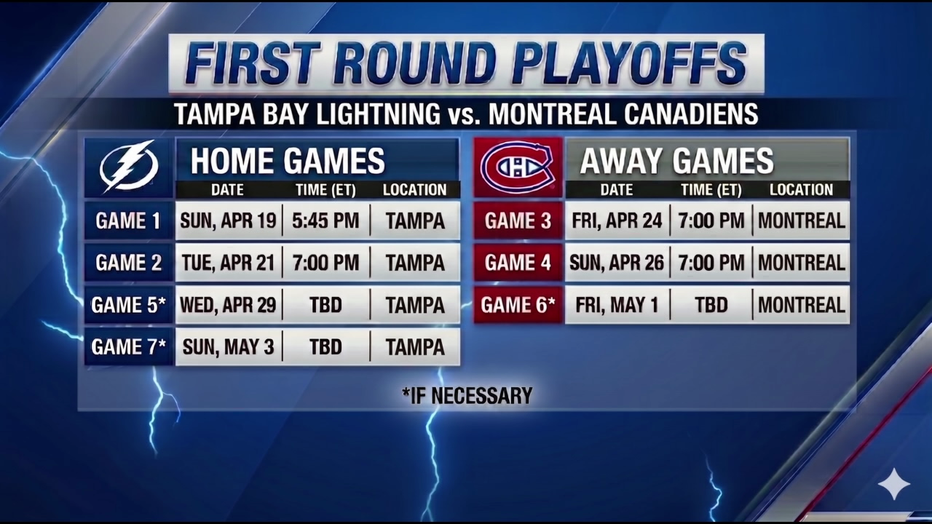 FIRST ROUND PLAYOFFS

TAMPA BAY LIGHTNING vs. MONTREAL CANADIENS

HOME GAMES

| | DATE | TIME (ET) | LOCATION |
|---|---|---|---|
| GAME 1 | SUN, APR 19 | 5:45 PM | TAMPA |
| GAME 2 | TUE, APR 21 | 7:00 PM | TAMPA |
| GAME 5* | WED, APR 29 | TBD | TAMPA |
| GAME 7* | SUN, MAY 3 | TBD | TAMPA |

AWAY GAMES

| | DATE | TIME (ET) | LOCATION |
|---|---|---|---|
| GAME 3 | FRI, APR 24 | 7:00 PM | MONTREAL |
| GAME 4 | SUN, APR 26 | 7:00 PM | MONTREAL |
| GAME 6* | FRI, MAY 1 | TBD | MONTREAL |

*IF NECESSARY